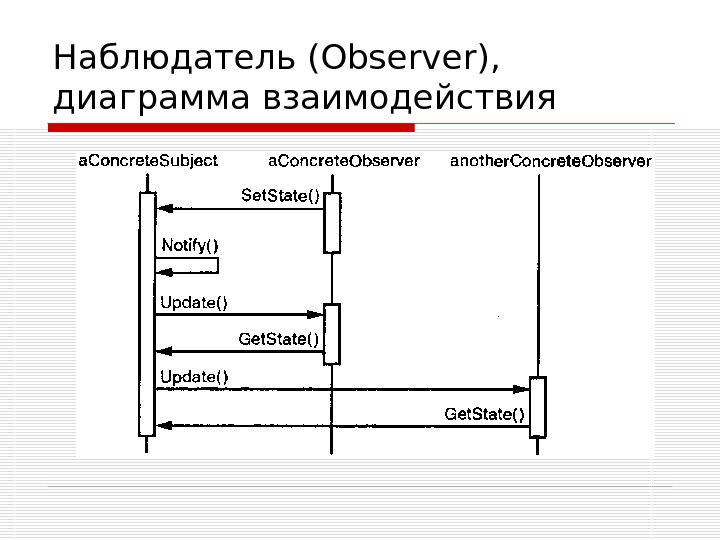 Наблюдатель (Observer), диаграмма взаимодействия

aConcreteSubject
aConcreteObserver
anotherConcreteObserver

SetState()
Notify()
Update()
GetState()
Update()
GetState()